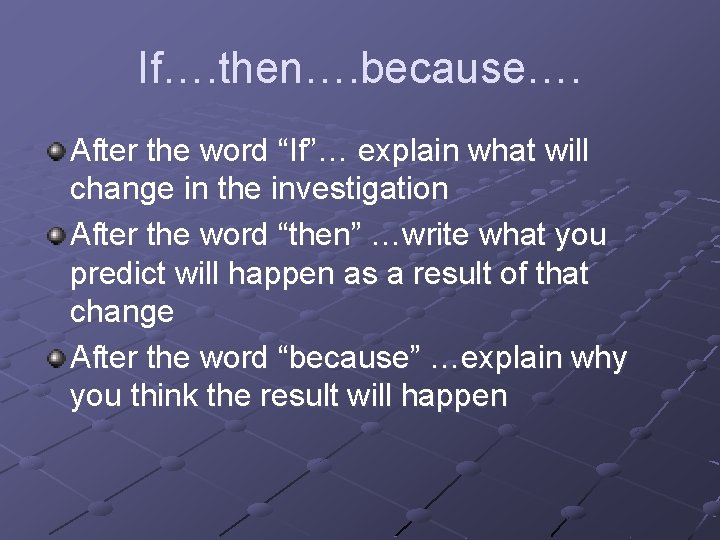 If….then….because….

After the word “If”… explain what will change in the investigation

After the word “then” …write what you predict will happen as a result of that change

After the word “because” …explain why you think the result will happen